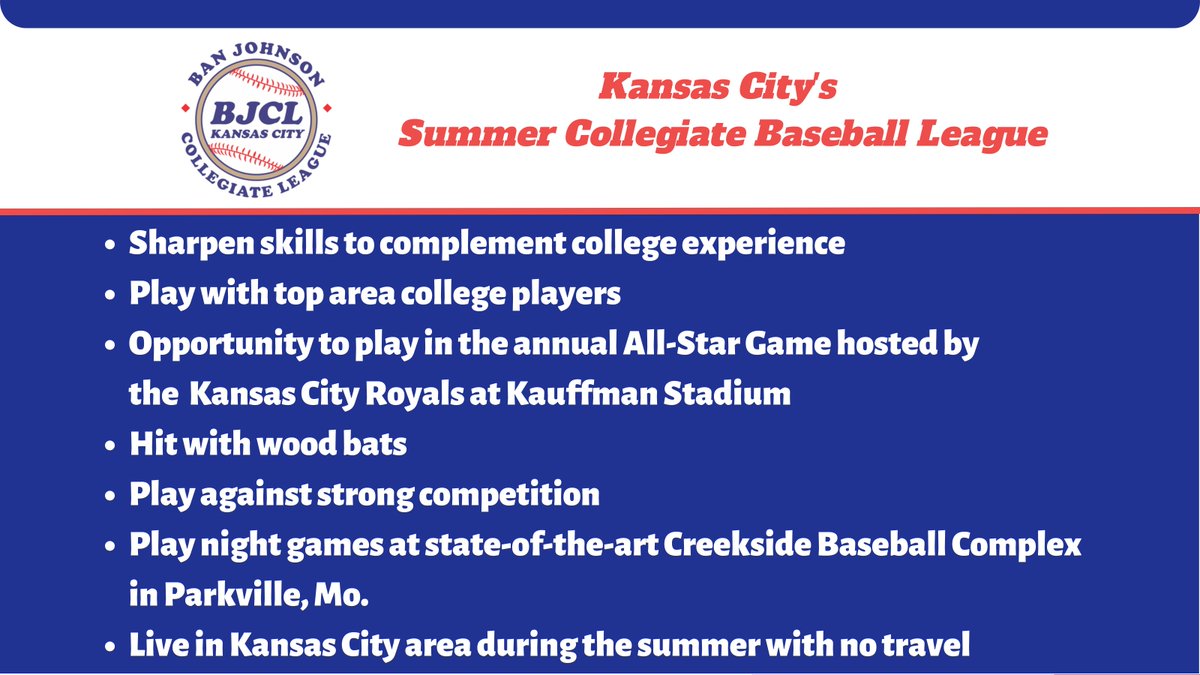 BAN JOHNSON
BJCL
KANSAS CITY
COLLEGIATE LEAGUE

Kansas City's
Summer Collegiate Baseball League

• Sharpen skills to complement college experience
• Play with top area college players
• Opportunity to play in the annual All-Star Game hosted by the Kansas City Royals at Kauffman Stadium
• Hit with wood bats
• Play against strong competition
• Play night games at state-of-the-art Creekside Baseball Complex in Parkville, Mo.
• Live in Kansas City area during the summer with no travel